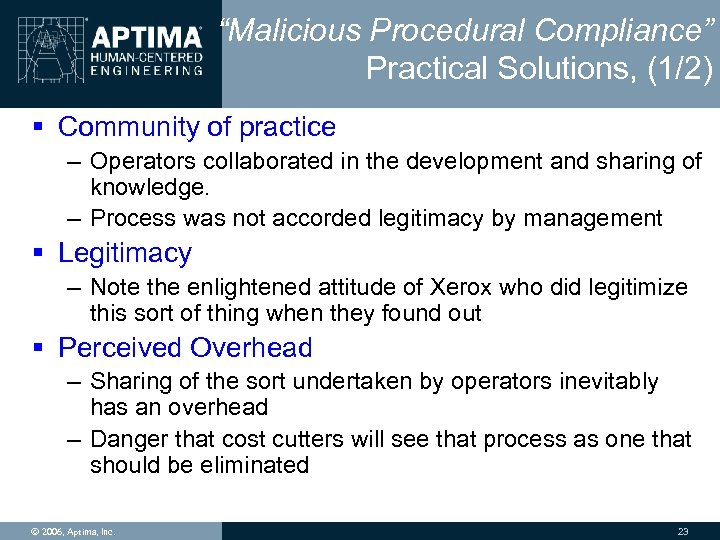 APTIMA
HUMAN-CENTERED
ENGINEERING

"Malicious Procedural Compliance"
Practical Solutions, (1/2)

▪ Community of practice
– Operators collaborated in the development and sharing of knowledge.
– Process was not accorded legitimacy by management
▪ Legitimacy
– Note the enlightened attitude of Xerox who did legitimize this sort of thing when they found out
▪ Perceived Overhead
– Sharing of the sort undertaken by operators inevitably has an overhead
– Danger that cost cutters will see that process as one that should be eliminated

© 2006, Aptima, Inc.

23